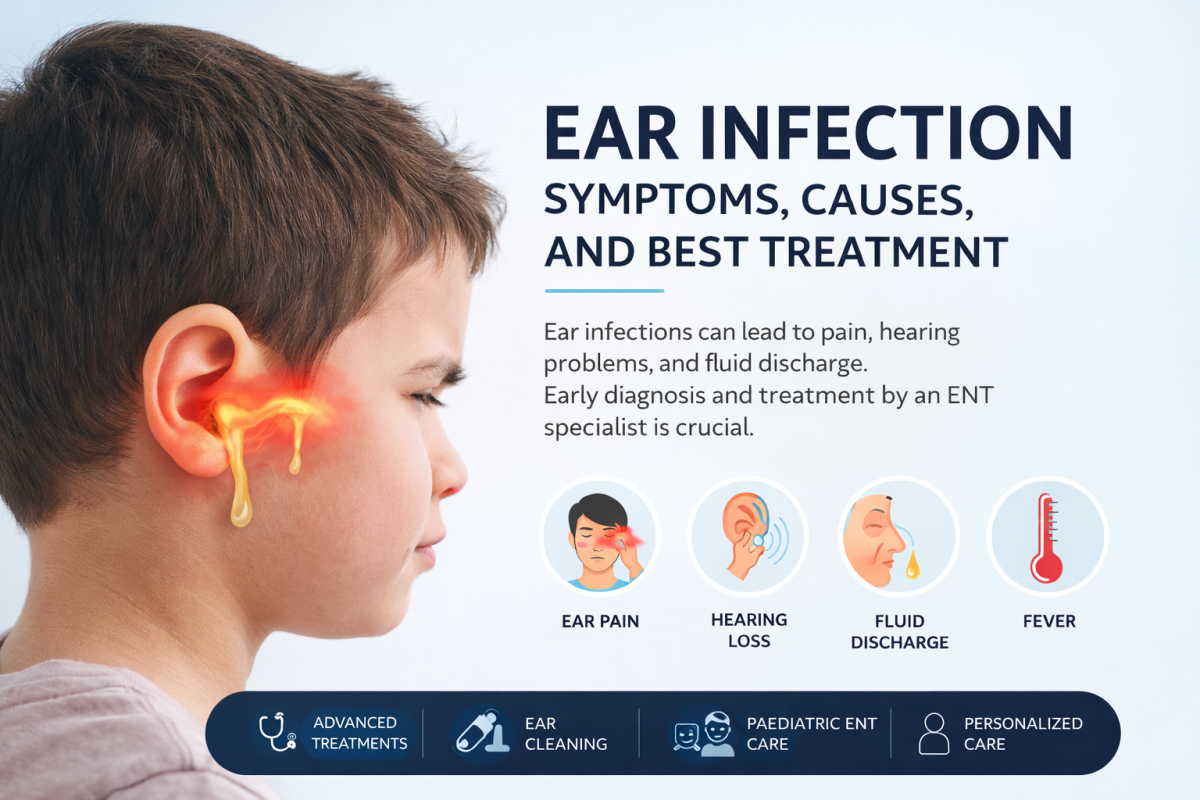 EAR INFECTION
SYMPTOMS, CAUSES, AND BEST TREATMENT

Ear infections can lead to pain, hearing problems, and fluid discharge.
Early diagnosis and treatment by an ENT specialist is crucial.

EAR PAIN

HEARING LOSS

FLUID DISCHARGE

FEVER

ADVANCED TREATMENTS

EAR CLEANING

PAEDIATRIC ENT CARE

PERSONALIZED CARE